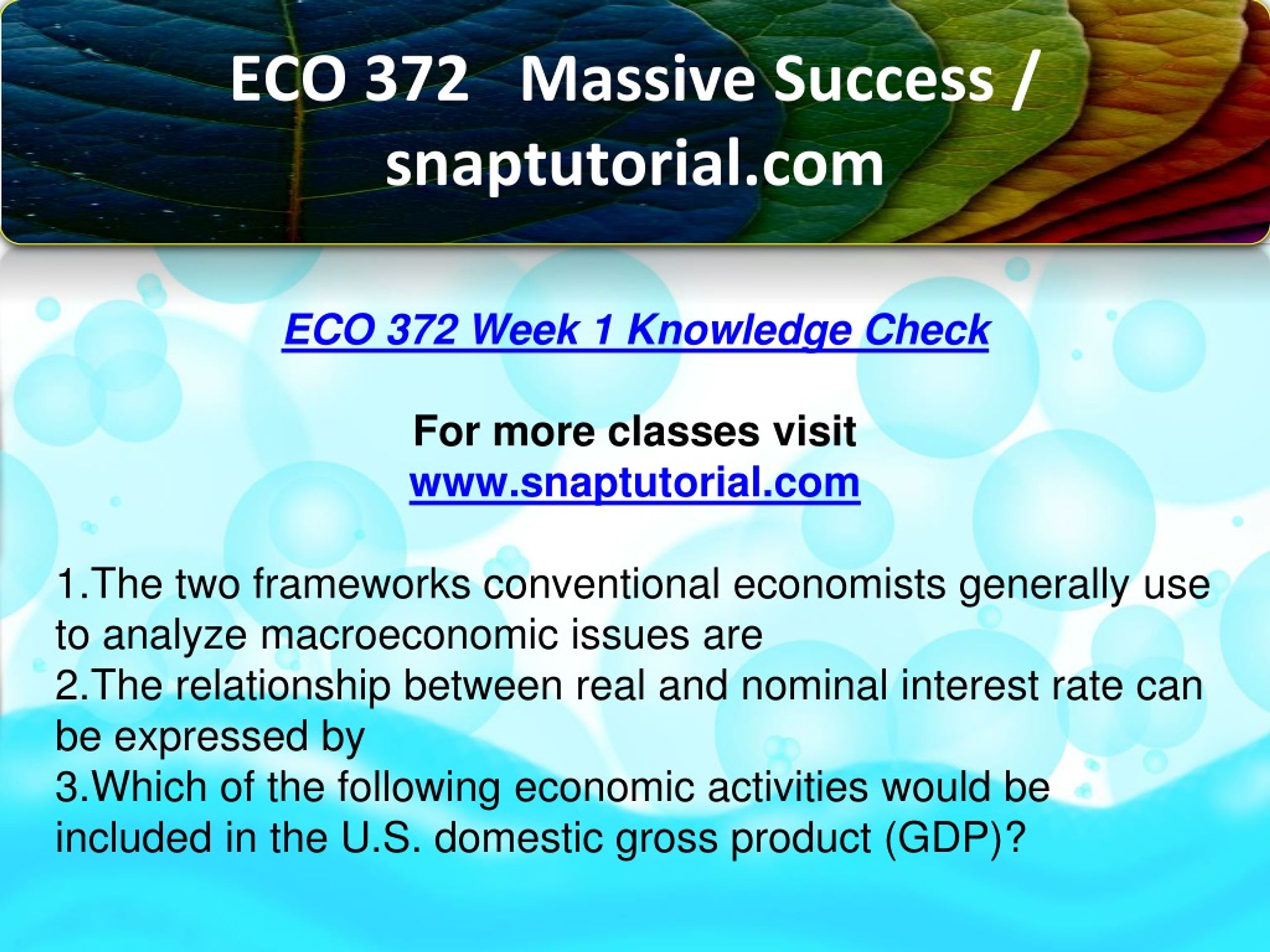 ECO 372 Massive Success / snaptutorial.com

ECO 372 Week 1 Knowledge Check

For more classes visit
www.snaptutorial.com

1.The two frameworks conventional economists generally use to analyze macroeconomic issues are
2.The relationship between real and nominal interest rate can be expressed by
3.Which of the following economic activities would be included in the U.S. domestic gross product (GDP)?